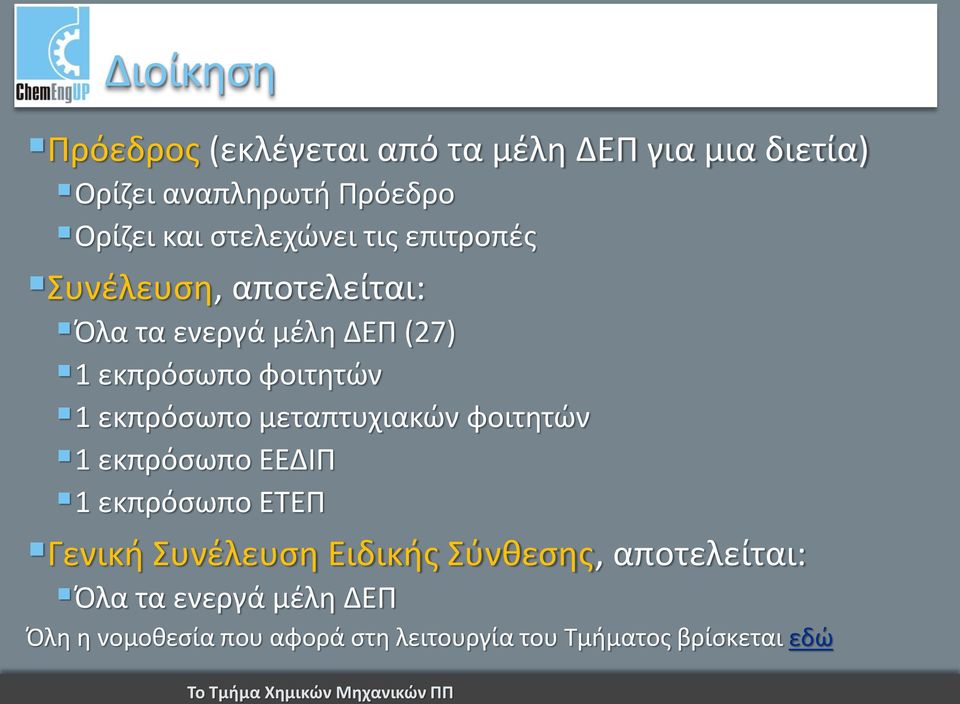 ChemEngUP
Διοίκηση

Πρόεδρος (εκλέγεται από τα μέλη ΔΕΠ για μια διετία)
Ορίζει αναπληρωτή Πρόεδρο
Ορίζει και στελεχώνει τις επιτροπές

Συνέλευση, αποτελείται:
Όλα τα ενεργά μέλη ΔΕΠ (27)
1 εκπρόσωπο φοιτητών
1 εκπρόσωπο μεταπτυχιακών φοιτητών
1 εκπρόσωπο ΕΕΔΙΠ
1 εκπρόσωπο ΕΤΕΠ

Γενική Συνέλευση Ειδικής Σύνθεσης, αποτελείται:
Όλα τα ενεργά μέλη ΔΕΠ

Όλη η νομοθεσία που αφορά στη λειτουργία του Τμήματος βρίσκεται εδώ

Το Τμήμα Χημικών Μηχανικών ΠΠ